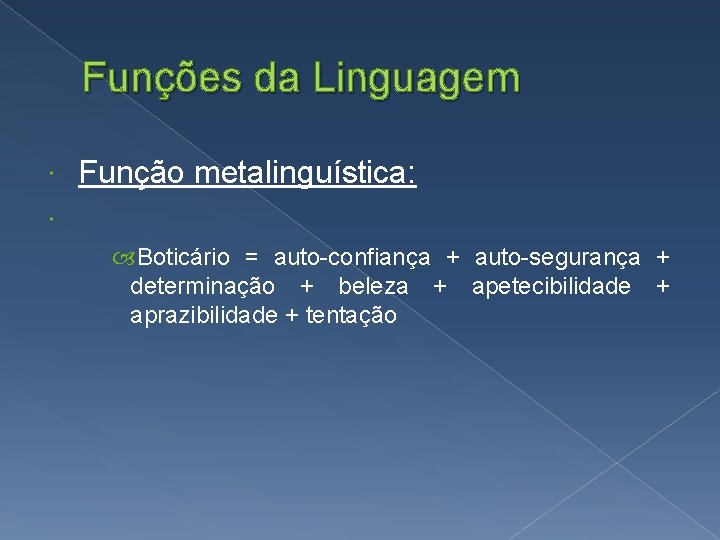 Funções da Linguagem

Função metalinguística:

Boticário = auto-confiança + auto-segurança + determinação + beleza + apetecibilidade + aprazibilidade + tentação